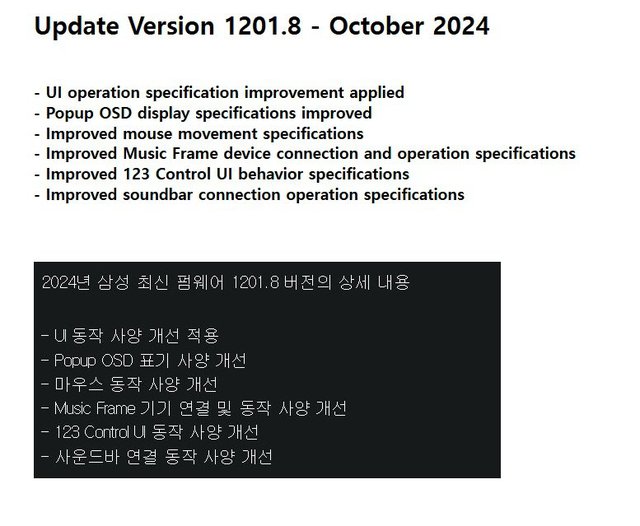 Update Version 1201.8 - October 2024

- UI operation specification improvement applied
- Popup OSD display specifications improved
- Improved mouse movement specifications
- Improved Music Frame device connection and operation specifications
- Improved 123 Control UI behavior specifications
- Improved soundbar connection operation specifications

2024년 삼성 최신 펌웨어 1201.8 버전의 상세 내용

- UI 동작 사양 개선 적용
- Popup OSD 표기 사양 개선
- 마우스 동작 사양 개선
- Music Frame 기기 연결 및 동작 사양 개선
- 123 Control UI 동작 사양 개선
- 사운드바 연결 동작 사양 개선